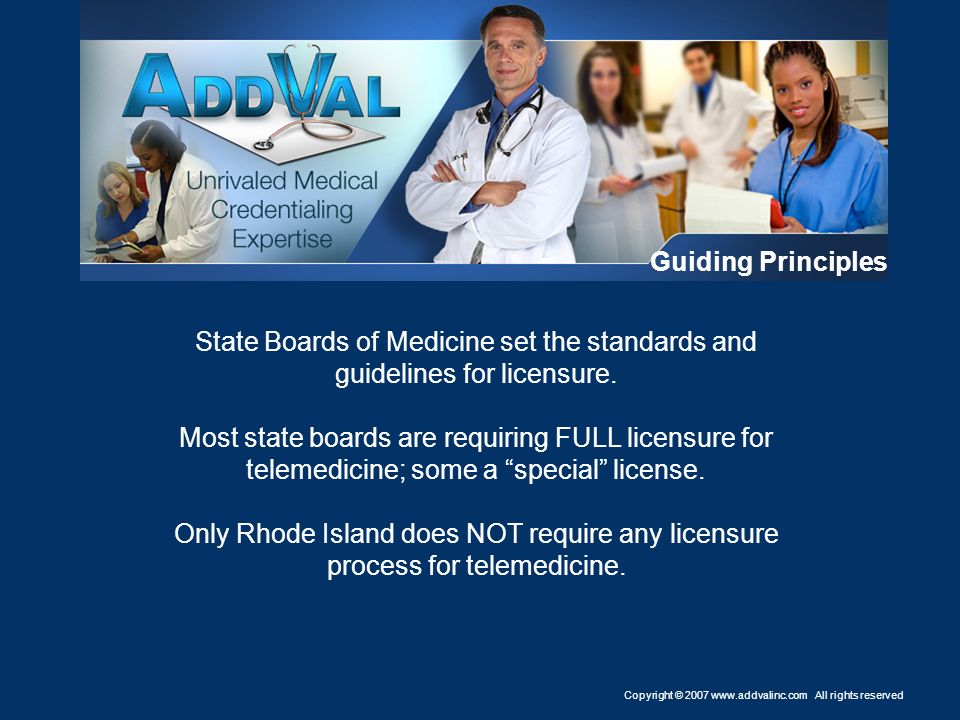 ADDVAL

Unrivaled Medical Credentialing Expertise

Guiding Principles

State Boards of Medicine set the standards and guidelines for licensure.

Most state boards are requiring FULL licensure for telemedicine; some a “special” license.

Only Rhode Island does NOT require any licensure process for telemedicine.

Copyright © 2007 www.addvalinc.com All rights reserved